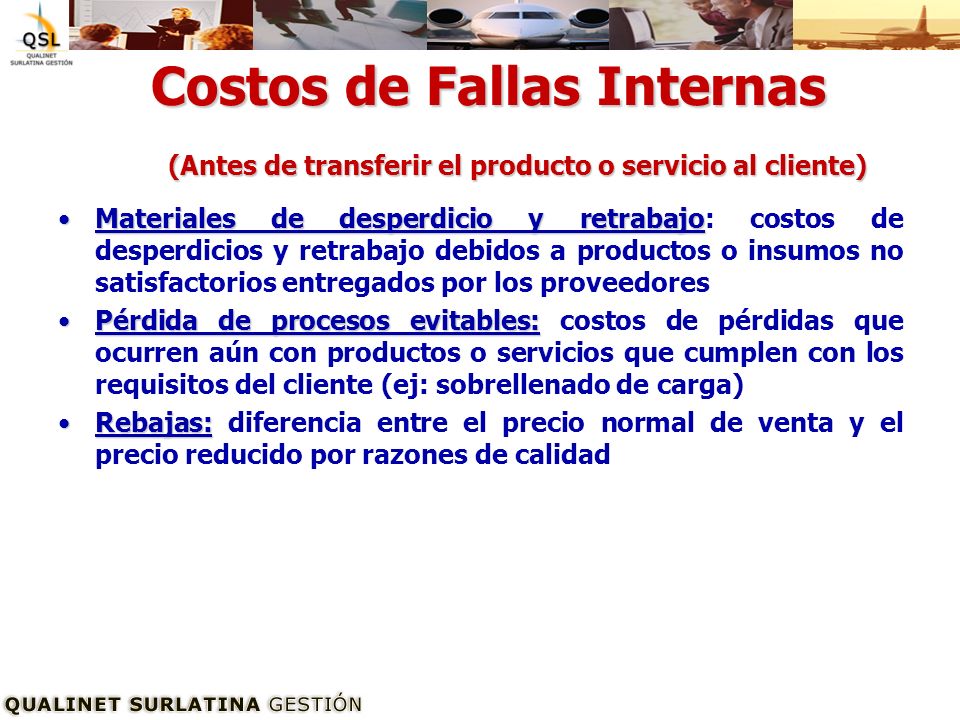 QSL
QUALINET SURLATINA GESTIÓN

Costos de Fallas Internas

(Antes de transferir el producto o servicio al cliente)

• Materiales de desperdicio y retrabajo: costos de desperdicios y retrabajo debidos a productos o insumos no satisfactorios entregados por los proveedores
• Pérdida de procesos evitables: costos de pérdidas que ocurren aún con productos o servicios que cumplen con los requisitos del cliente (ej: sobrellenado de carga)
• Rebajas: diferencia entre el precio normal de venta y el precio reducido por razones de calidad

QUALINET SURLATINA GESTIÓN